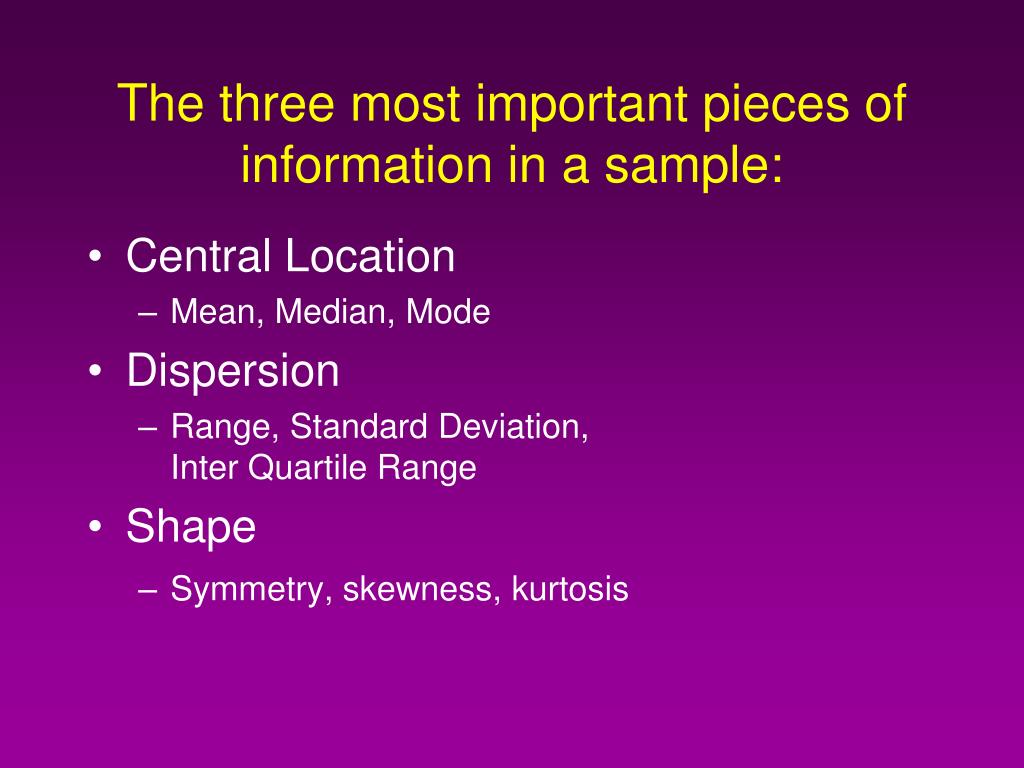 The three most important pieces of information in a sample:

• Central Location
– Mean, Median, Mode
• Dispersion
– Range, Standard Deviation, Inter Quartile Range
• Shape
– Symmetry, skewness, kurtosis